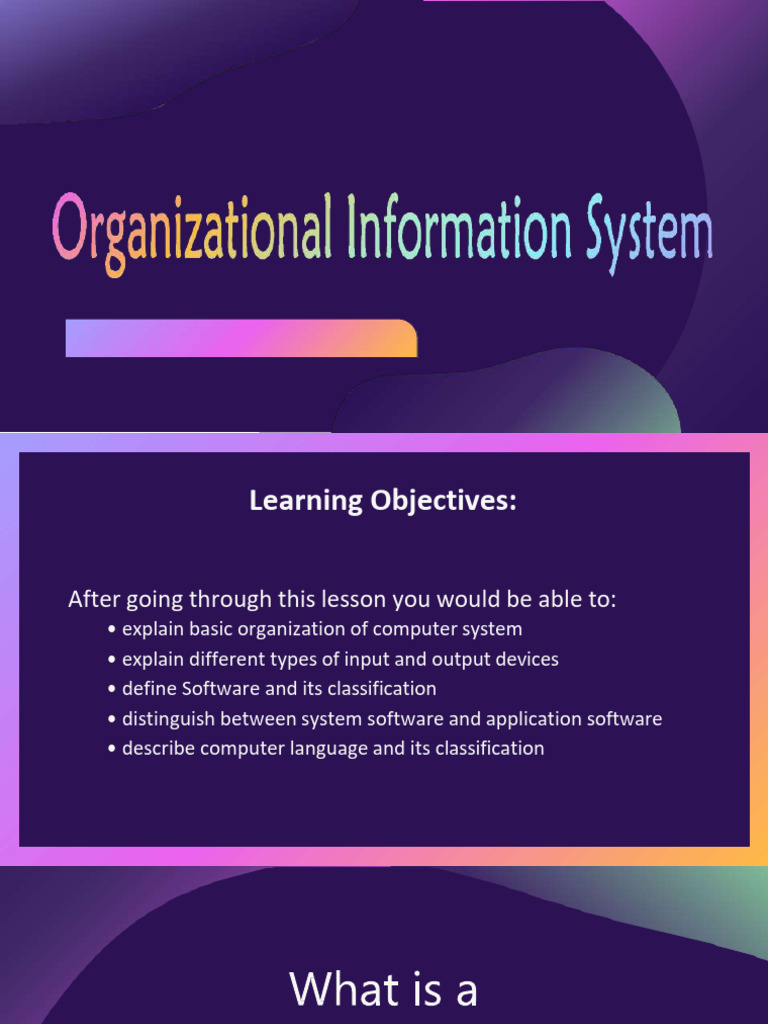 Organizational Information System

Learning Objectives:

After going through this lesson you would be able to:
• explain basic organization of computer system
• explain different types of input and output devices
• define Software and its classification
• distinguish between system software and application software
• describe computer language and its classification

What is a